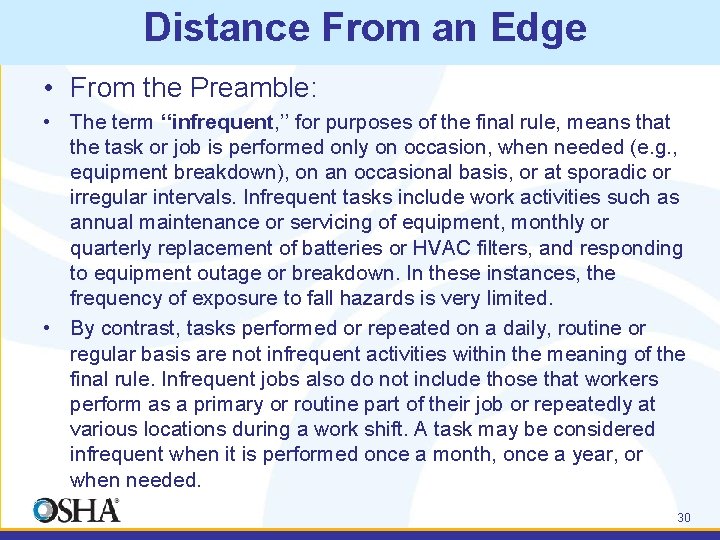 Distance From an Edge

• From the Preamble:

• The term ‘‘infrequent,’’ for purposes of the final rule, means that the task or job is performed only on occasion, when needed (e.g., equipment breakdown), on an occasional basis, or at sporadic or irregular intervals. Infrequent tasks include work activities such as annual maintenance or servicing of equipment, monthly or quarterly replacement of batteries or HVAC filters, and responding to equipment outage or breakdown. In these instances, the frequency of exposure to fall hazards is very limited.

• By contrast, tasks performed or repeated on a daily, routine or regular basis are not infrequent activities within the meaning of the final rule. Infrequent jobs also do not include those that workers perform as a primary or routine part of their job or repeatedly at various locations during a work shift. A task may be considered infrequent when it is performed once a month, once a year, or when needed.

OSHA®

30